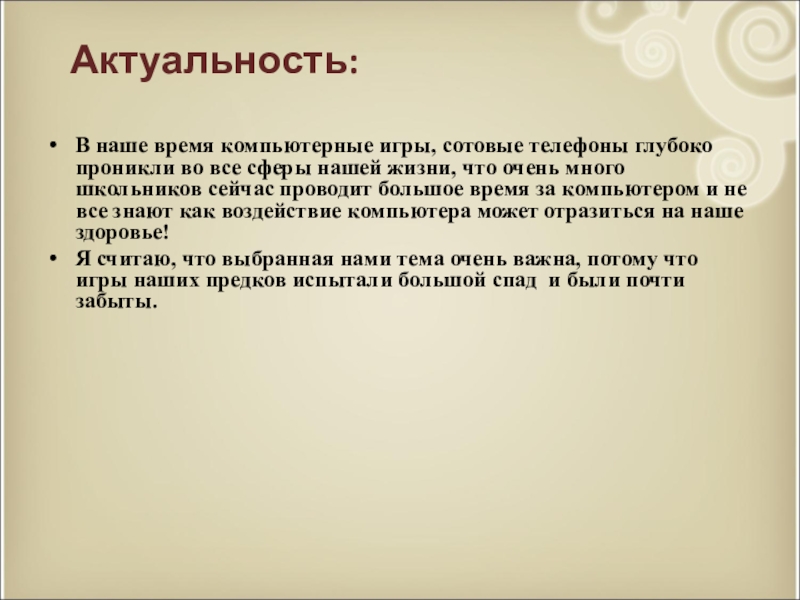 Актуальность:

• В наше время компьютерные игры, сотовые телефоны глубоко проникли во все сферы нашей жизни, что очень много школьников сейчас проводит большое время за компьютером и не все знают как воздействие компьютера может отразиться на наше здоровье!

• Я считаю, что выбранная нами тема очень важна, потому что игры наших предков испытали большой спад и были почти забыты.